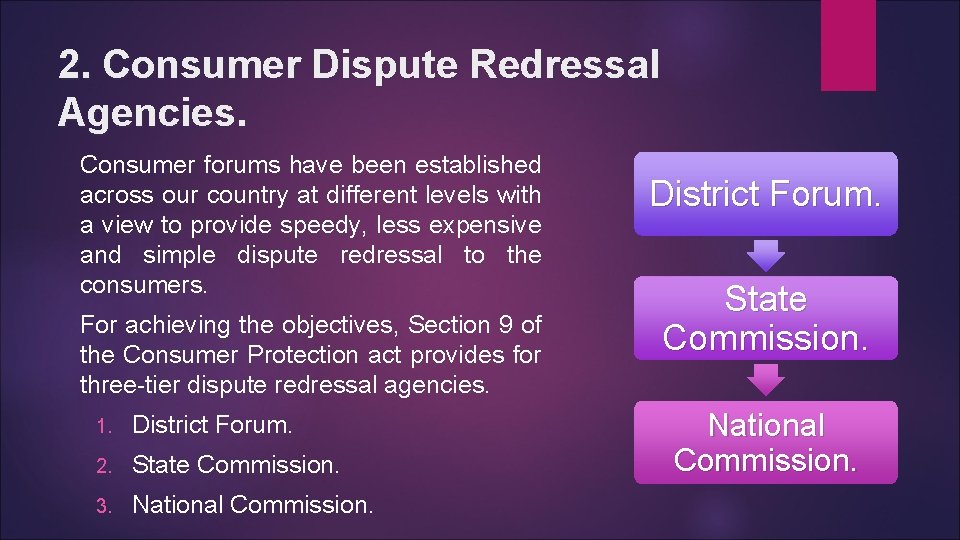 2. Consumer Dispute Redressal Agencies.

Consumer forums have been established across our country at different levels with a view to provide speedy, less expensive and simple dispute redressal to the consumers.

For achieving the objectives, Section 9 of the Consumer Protection act provides for three-tier dispute redressal agencies.

1. District Forum.
2. State Commission.
3. National Commission.

District Forum.

State Commission.

National Commission.